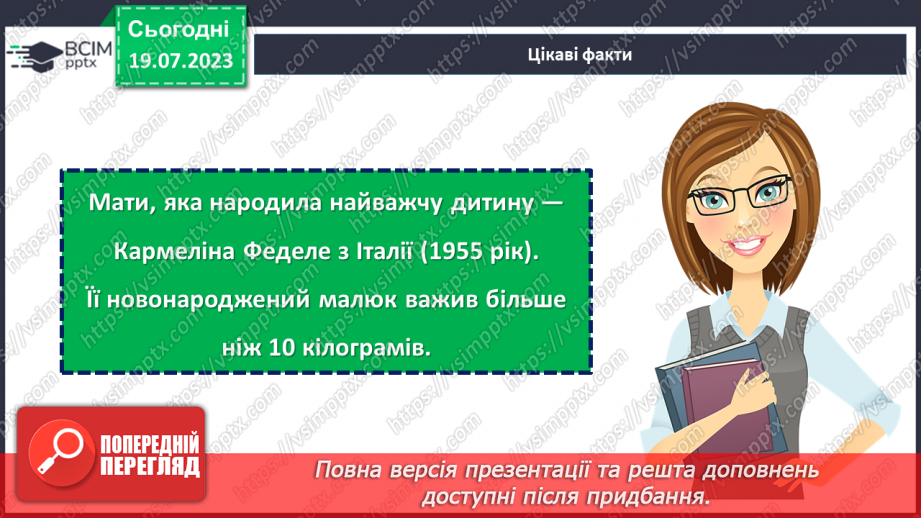 ВСІМ pptx

Сьогодні
19.07.2023

Цікаві факти

Мати, яка народила найважчу дитину — Кармеліна Феделе з Італії (1955 рік). Її новонароджений малюк важив більше ніж 10 кілограмів.

ПОПЕРЕДНІЙ ПЕРЕГЛЯД

Повна версія презентації та решта доповнень доступні після придбання.

https://vsimpptx.com